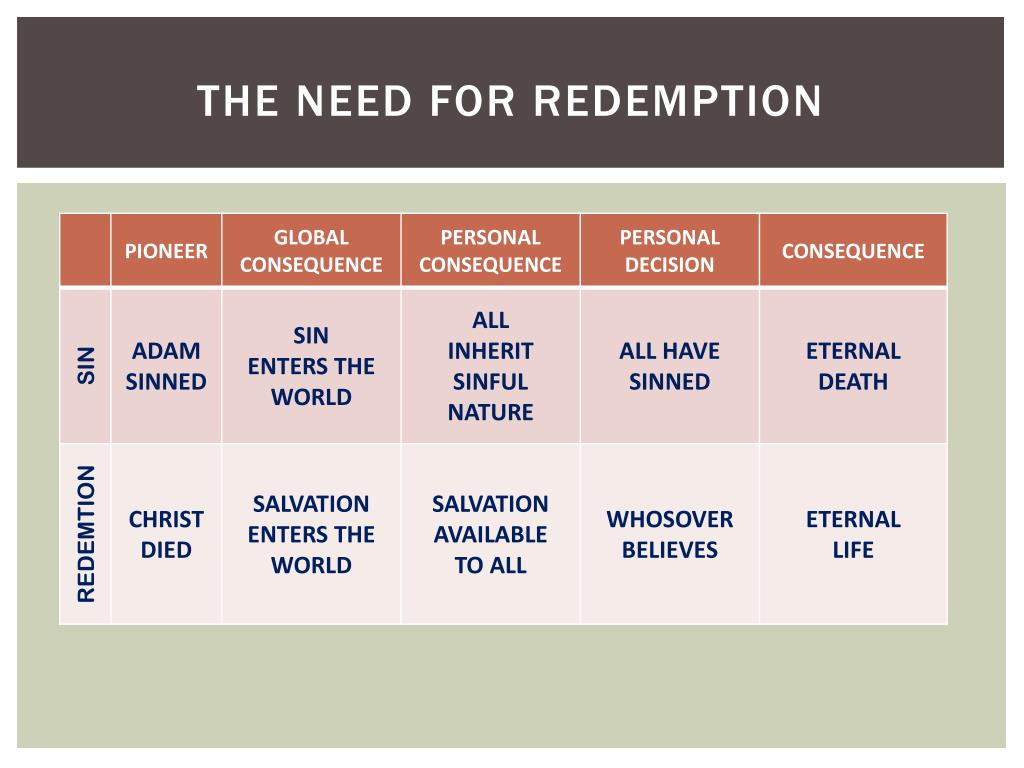 THE NEED FOR REDEMPTION

| | PIONEER | GLOBAL CONSEQUENCE | PERSONAL CONSEQUENCE | PERSONAL DECISION | CONSEQUENCE |
|---|---|---|---|---|---|
| SIN | ADAM SINNED | SIN ENTERS THE WORLD | ALL INHERIT SINFUL NATURE | ALL HAVE SINNED | ETERNAL DEATH |
| REDEMTION | CHRIST DIED | SALVATION ENTERS THE WORLD | SALVATION AVAILABLE TO ALL | WHOSOVER BELIEVES | ETERNAL LIFE |